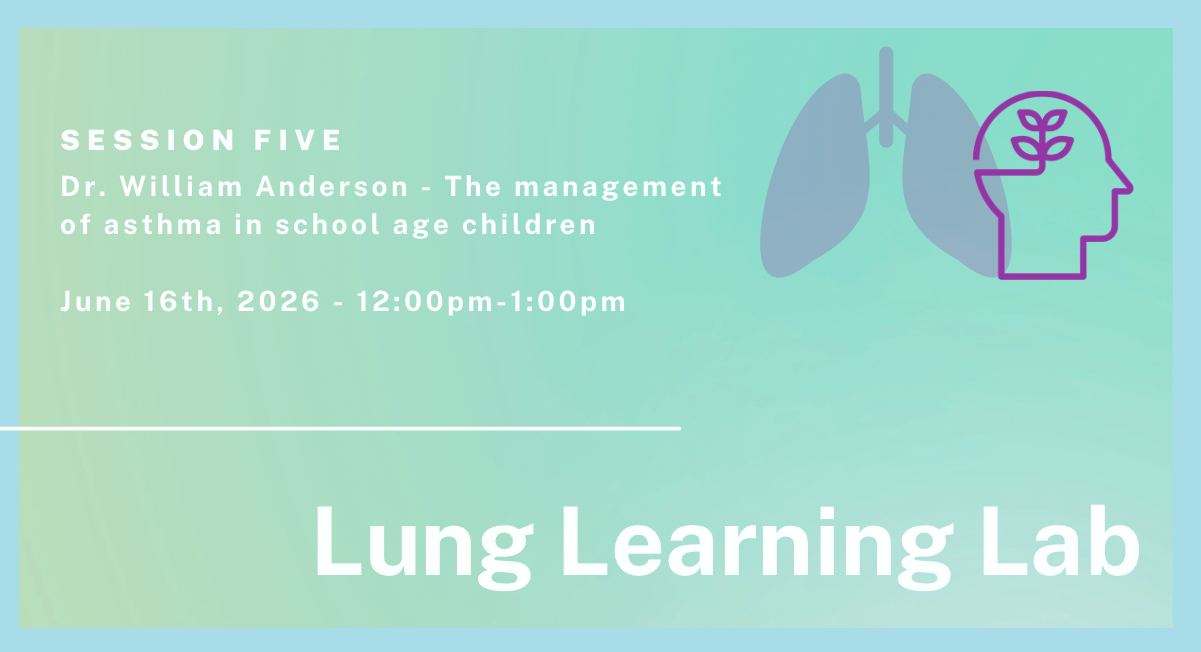 SESSION FIVE

Dr. William Anderson - The management of asthma in school age children

June 16th, 2026 - 12:00pm-1:00pm

Lung Learning Lab